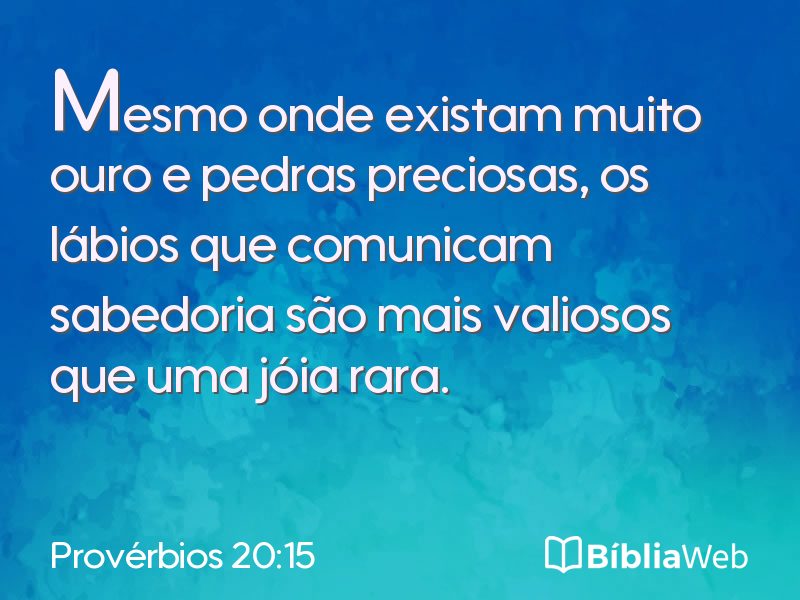 Mesmo onde existam muito ouro e pedras preciosas, os lábios que comunicam sabedoria são mais valiosos que uma jóia rara.

Provérbios 20:15

BíbliaWeb